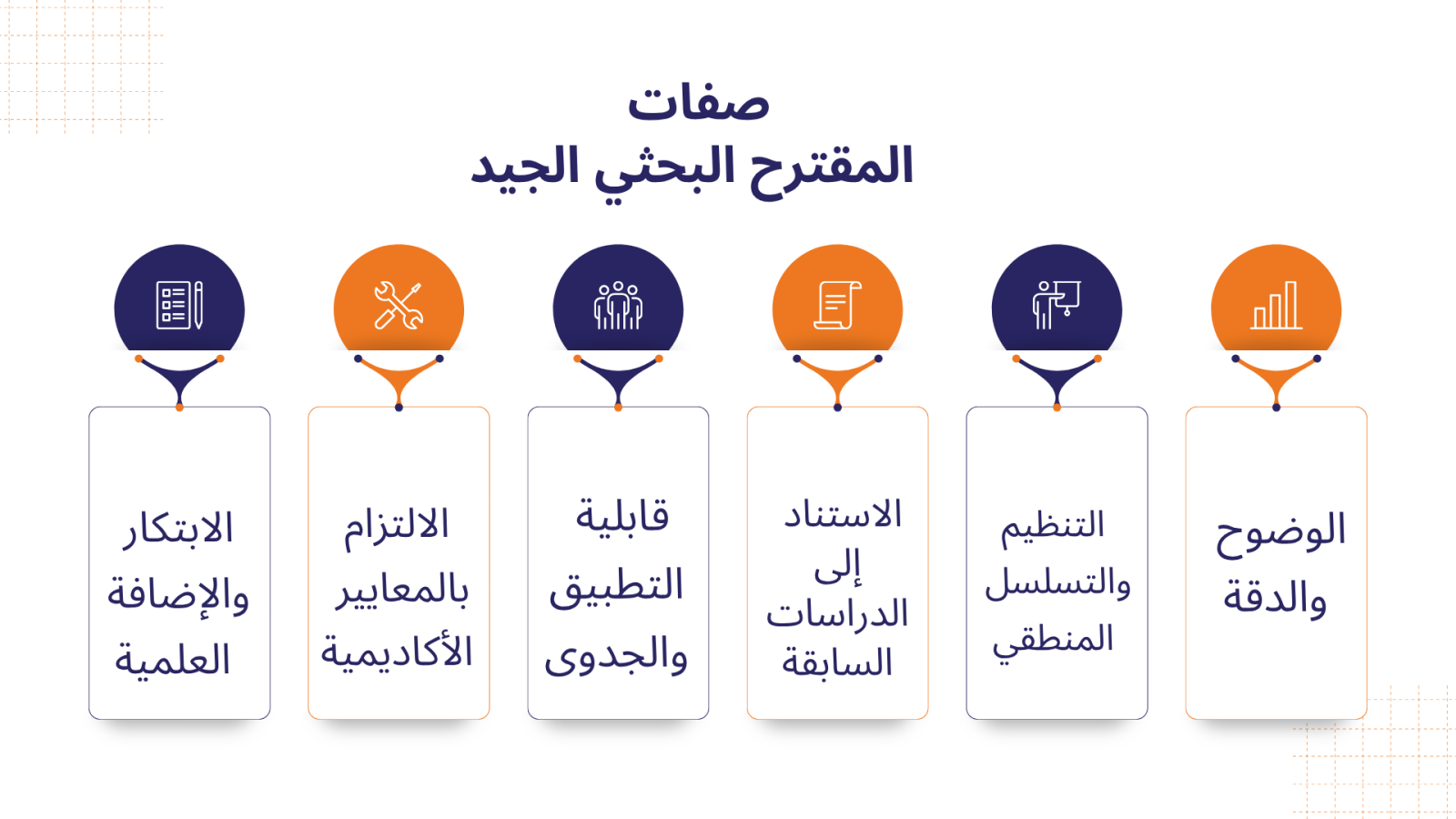 صفات
المقترح البحثي الجيد

الوضوح والدقة

التنظيم والتسلسل المنطقي

الاستناد إلى الدراسات السابقة

قابلية التطبيق والجدوى

الالتزام بالمعايير الأكاديمية

الابتكار والإضافة العلمية